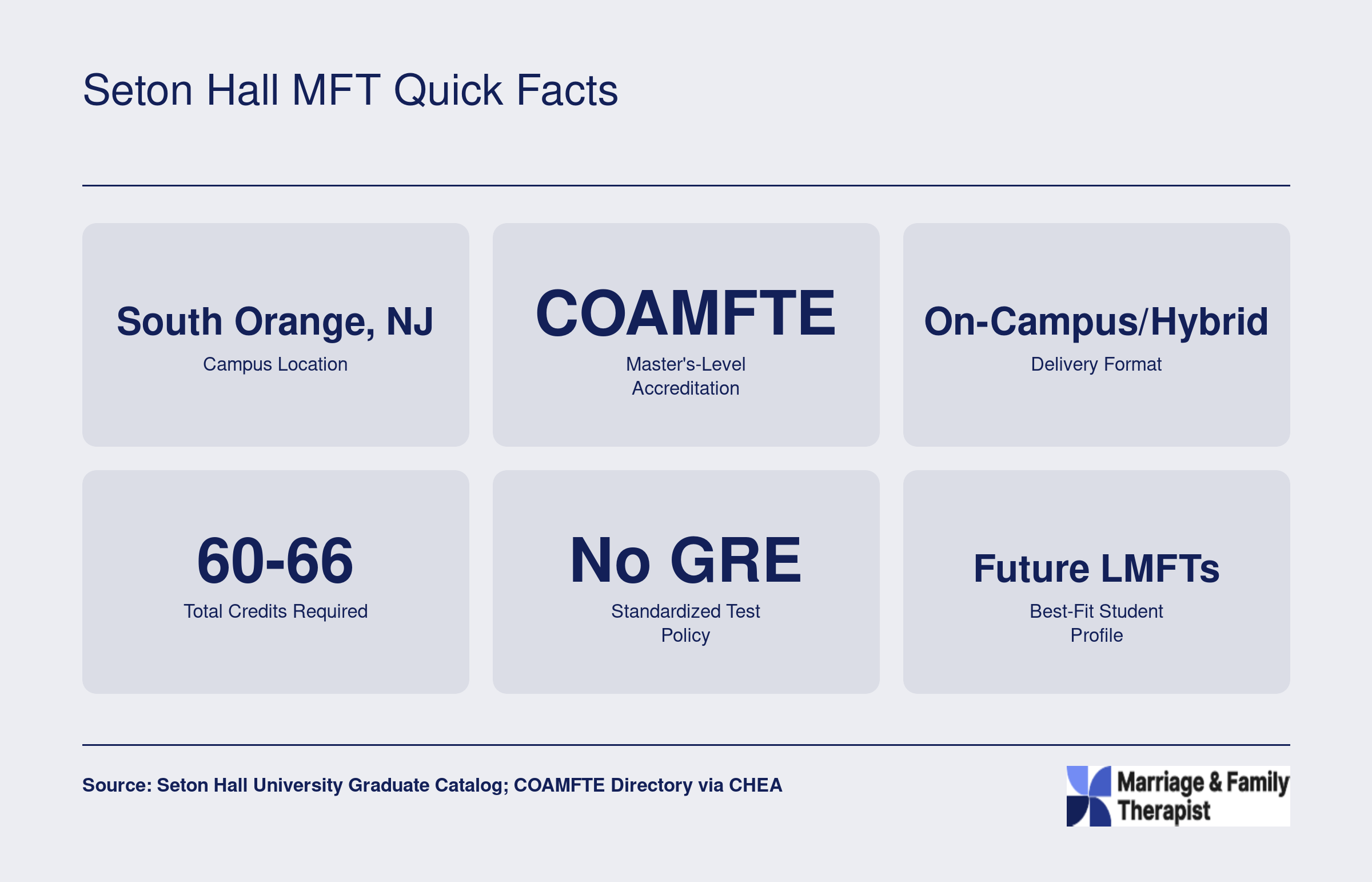 Seton Hall MFT Quick Facts

South Orange, NJ
Campus Location

COAMFTE
Master's-Level Accreditation

On-Campus/Hybrid
Delivery Format

60-66
Total Credits Required

No GRE
Standardized Test Policy

Future LMFTs
Best-Fit Student Profile

Source: Seton Hall University Graduate Catalog; COAMFTE Directory via CHEA

Marriage & Family Therapist